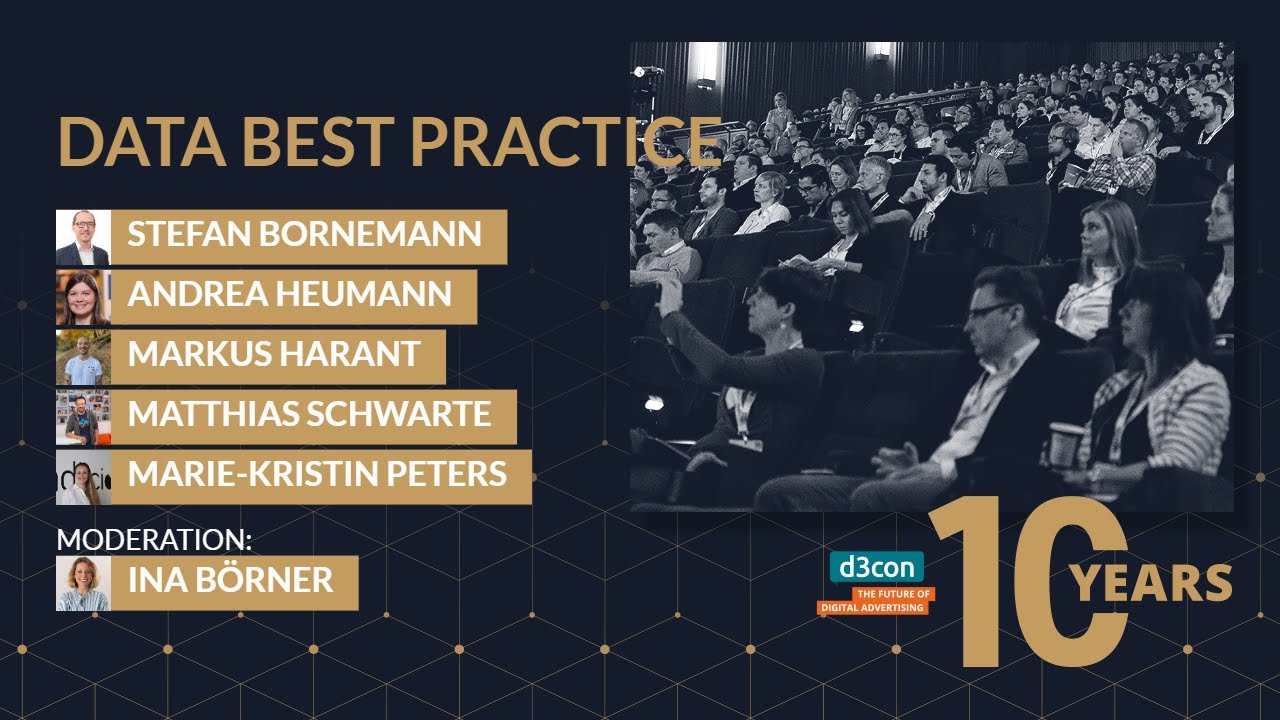 DATA BEST PRACTICE

STEFAN BORNEMANN

ANDREA HEUMANN

MARKUS HARANT

MATTHIAS SCHWARTE

MARIE-KRISTIN PETERS

MODERATION:

INA BÖRNER

d3con
THE FUTURE OF DIGITAL ADVERTISING

10 YEARS